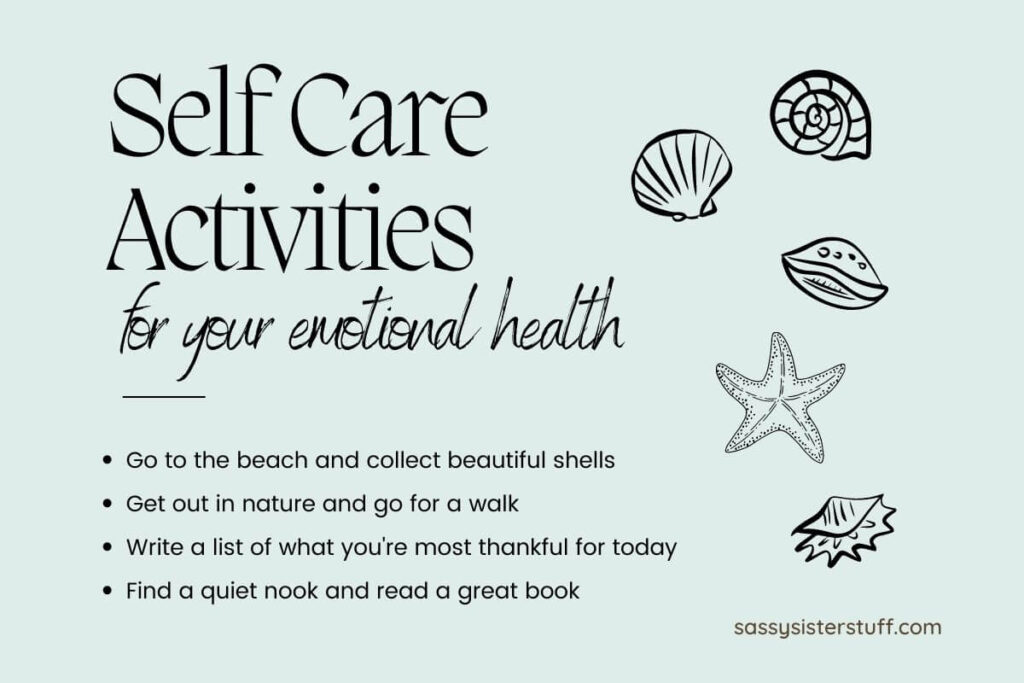 Self Care Activities
for your emotional health

- Go to the beach and collect beautiful shells
- Get out in nature and go for a walk
- Write a list of what you're most thankful for today
- Find a quiet nook and read a great book

sassysisterstuff.com